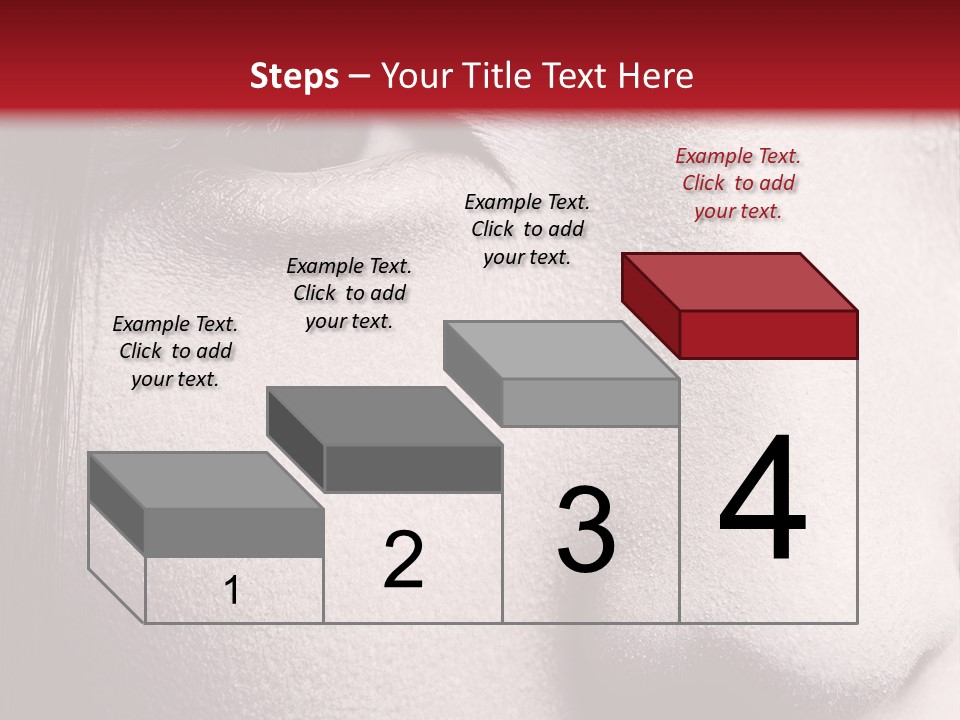 Steps – Your Title Text Here

Example Text. Click to add your text.

Example Text. Click to add your text.

Example Text. Click to add your text.

Example Text. Click to add your text.

1

2

3

4